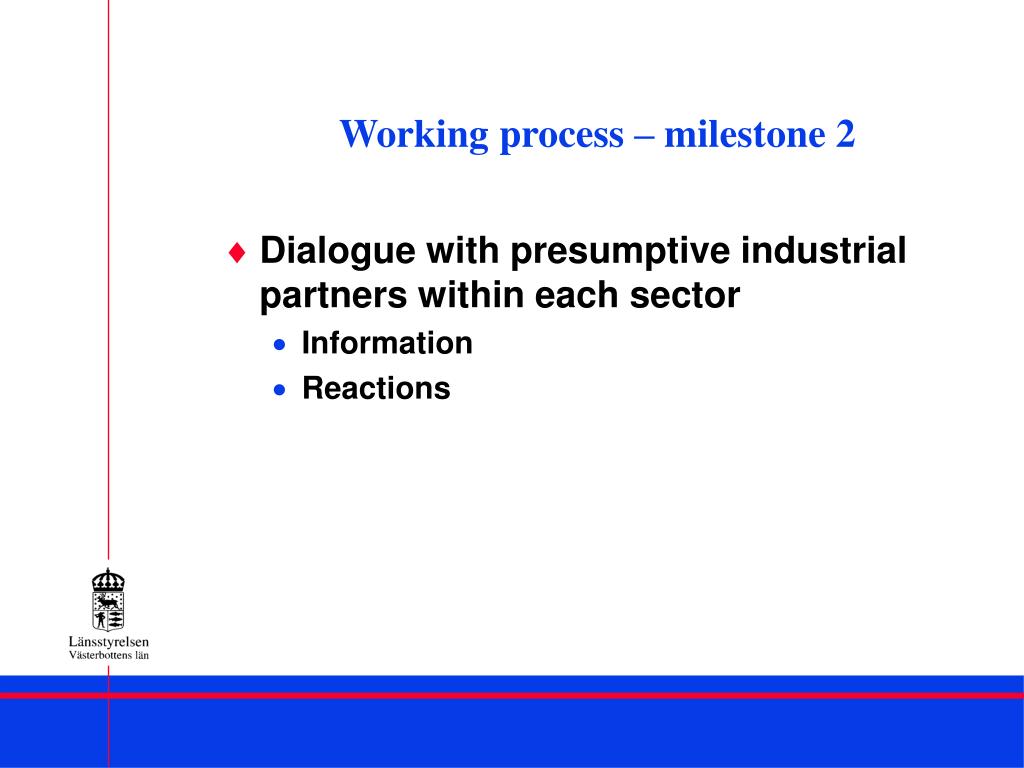 Working process – milestone 2

♦ Dialogue with presumptive industrial partners within each sector
• Information
• Reactions

Länsstyrelsen
Västerbottens län